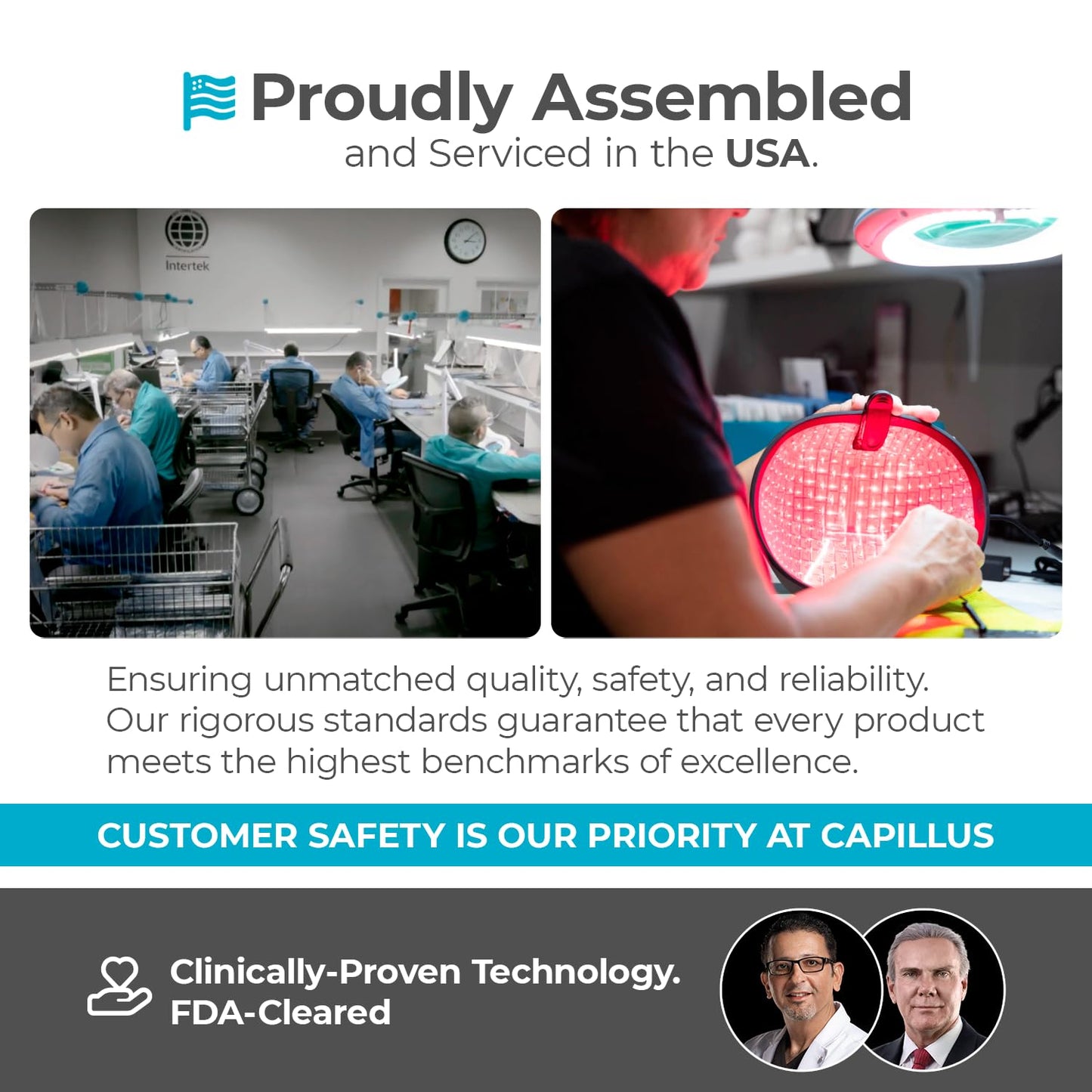 Proudly Assembled
and Serviced in the USA.

Intertek

Ensuring unmatched quality, safety, and reliability. Our rigorous standards guarantee that every product meets the highest benchmarks of excellence.

CUSTOMER SAFETY IS OUR PRIORITY AT CAPILLUS

Clinically-Proven Technology.
FDA-Cleared